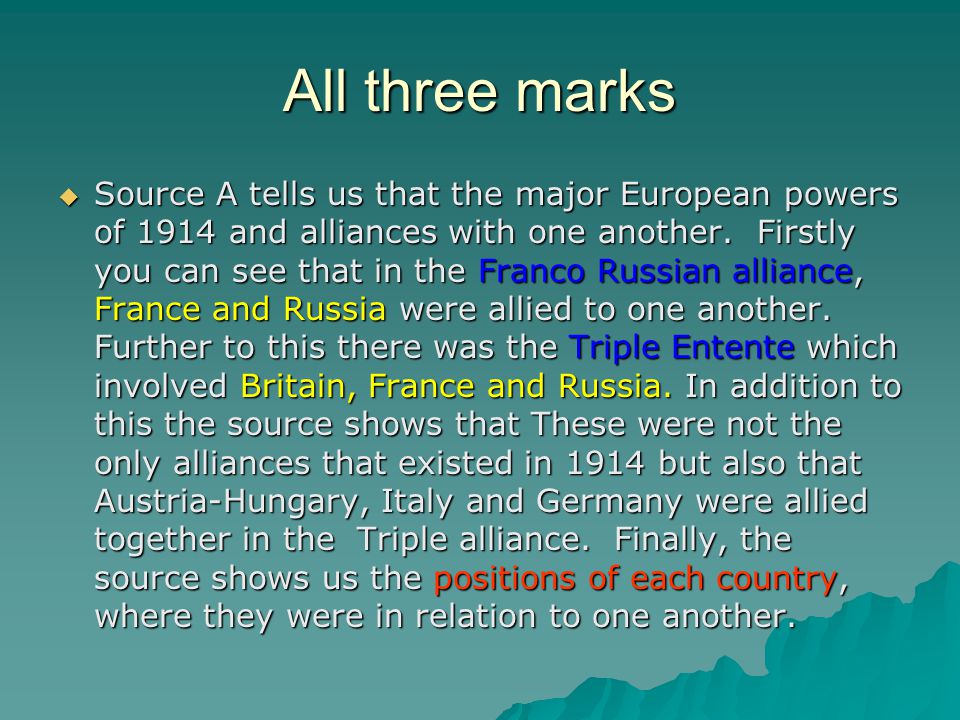 All three marks

Source A tells us that the major European powers of 1914 and alliances with one another. Firstly you can see that in the Franco Russian alliance, France and Russia were allied to one another. Further to this there was the Triple Entente which involved Britain, France and Russia. In addition to this the source shows that These were not the only alliances that existed in 1914 but also that Austria-Hungary, Italy and Germany were allied together in the Triple alliance. Finally, the source shows us the positions of each country, where they were in relation to one another.